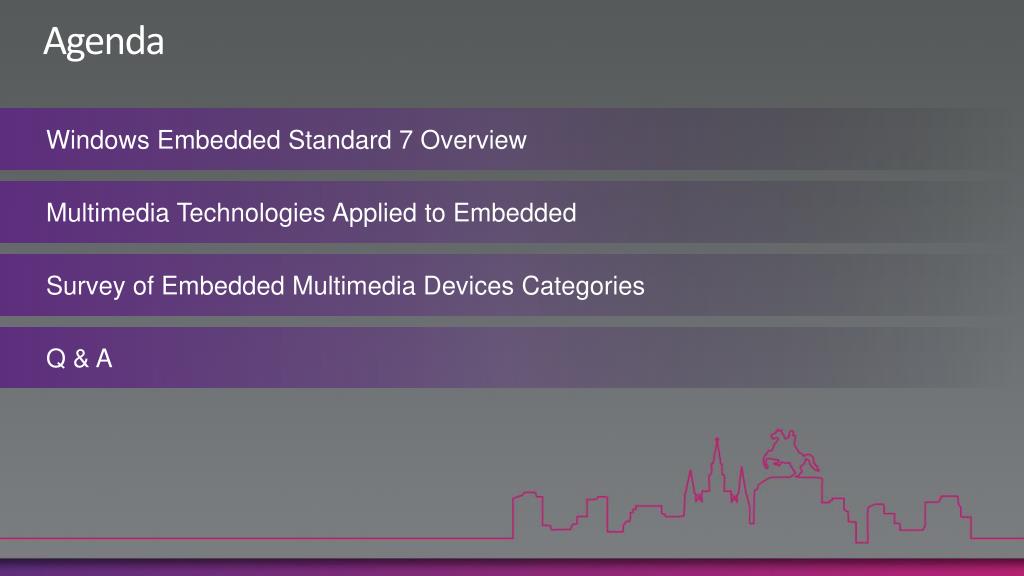 Agenda

Windows Embedded Standard 7 Overview

Multimedia Technologies Applied to Embedded

Survey of Embedded Multimedia Devices Categories

Q & A